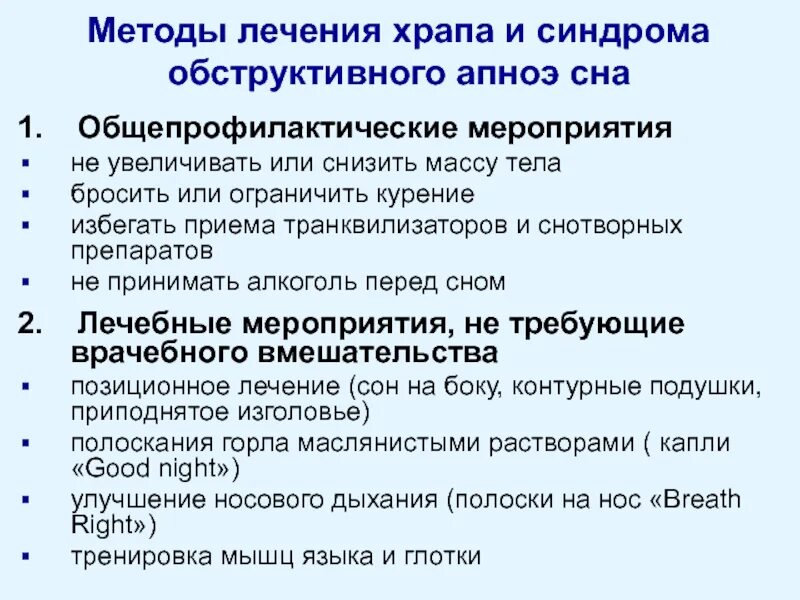 Методы лечения храпа и синдрома обструктивного апноэ сна

1. Общепрофилактические мероприятия
▪ не увеличивать или снизить массу тела
▪ бросить или ограничить курение
▪ избегать приема транквилизаторов и снотворных препаратов
▪ не принимать алкоголь перед сном

2. Лечебные мероприятия, не требующие врачебного вмешательства
▪ позиционное лечение (сон на боку, контурные подушки, приподнятое изголовье)
▪ полоскания горла маслянистыми растворами ( капли «Good night»)
▪ улучшение носового дыхания (полоски на нос «Breath Right»)
▪ тренировка мышц языка и глотки